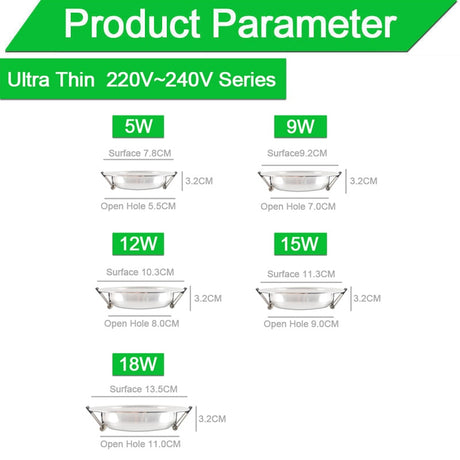 Product Parameter

Ultra Thin 220V~240V Series

5W
Surface 7.8CM
3.2CM
Open Hole 5.5CM

9W
Surface9.2CM
3.2CM
Open Hole 7.0CM

12W
Surface 10.3CM
3.2CM
Open Hole 8.0CM

15W
Surface 11.3CM
3.2CM
Open Hole 9.0CM

18W
Surface 13.5CM
3.2CM
Open Hole 11.0CM